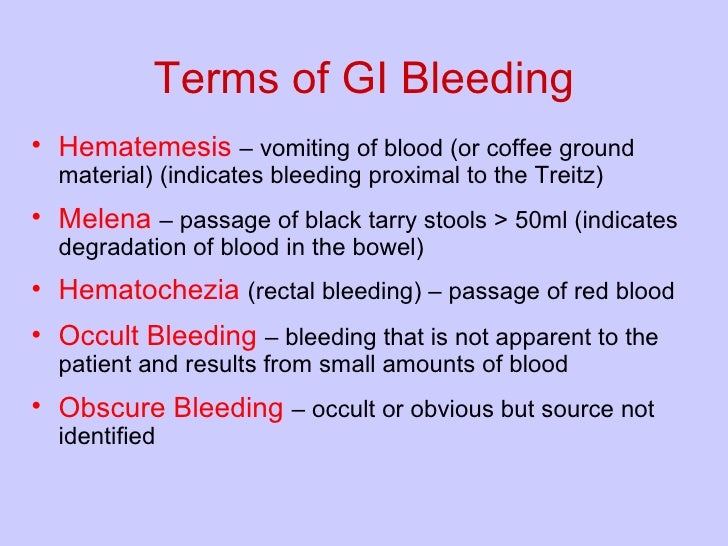 Terms of GI Bleeding

• Hematemesis – vomiting of blood (or coffee ground material) (indicates bleeding proximal to the Treitz)

• Melena – passage of black tarry stools > 50ml (indicates degradation of blood in the bowel)

• Hematochezia (rectal bleeding) – passage of red blood

• Occult Bleeding – bleeding that is not apparent to the patient and results from small amounts of blood

• Obscure Bleeding – occult or obvious but source not identified